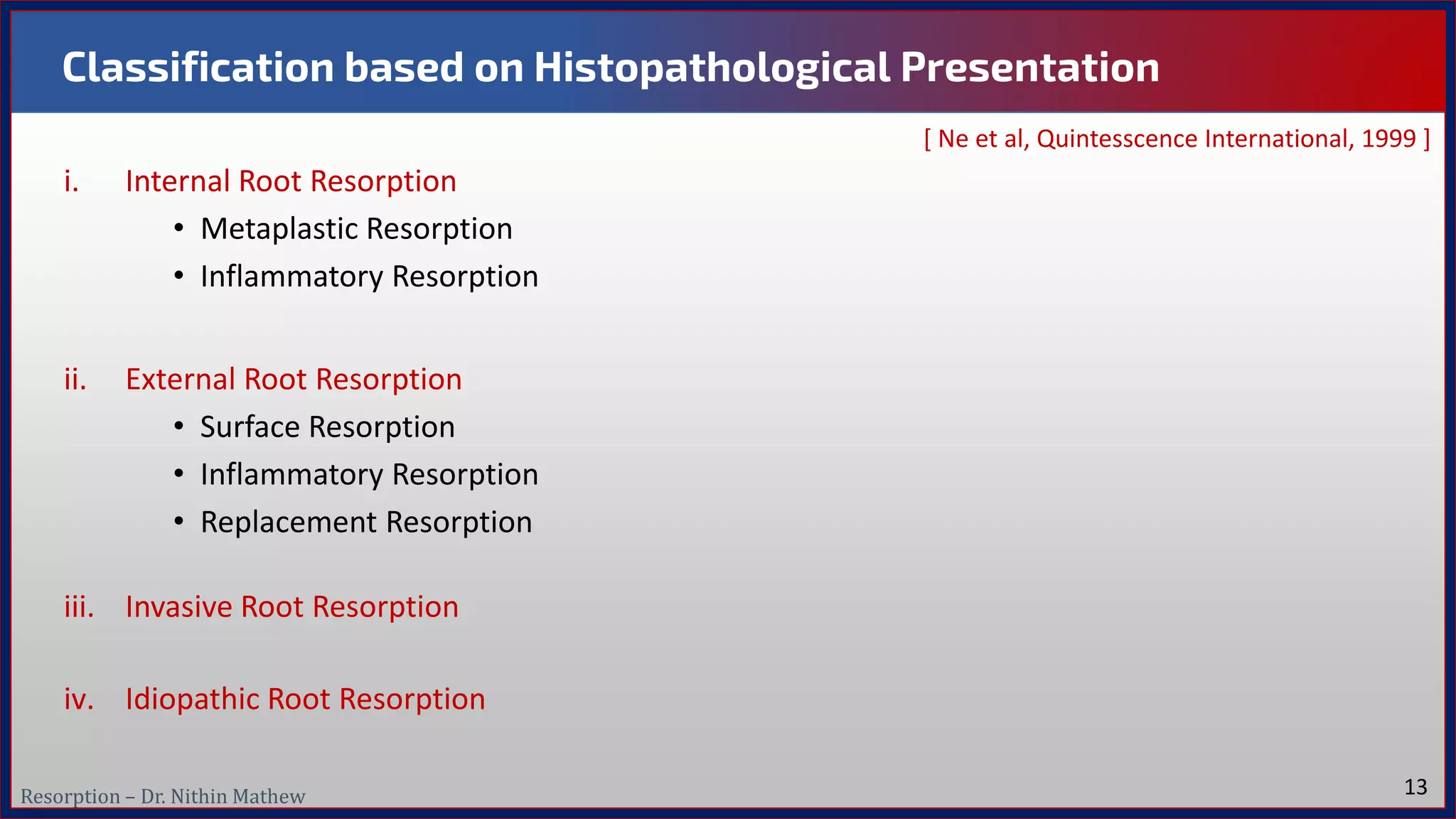 Classification based on Histopathological Presentation

[ Ne et al, Quintesscence International, 1999 ]

i. Internal Root Resorption
• Metaplastic Resorption
• Inflammatory Resorption

ii. External Root Resorption
• Surface Resorption
• Inflammatory Resorption
• Replacement Resorption

iii. Invasive Root Resorption

iv. Idiopathic Root Resorption

Resorption – Dr. Nithin Mathew

13